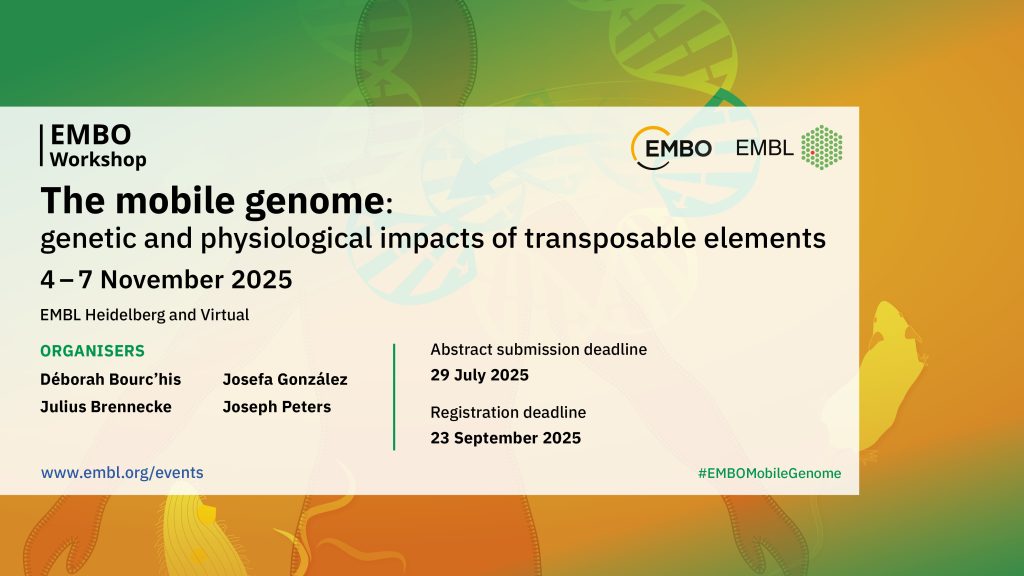 EMBO
Workshop

EMBO EMBL

The mobile genome:
genetic and physiological impacts of transposable elements

4 – 7 November 2025

EMBL Heidelberg and Virtual

ORGANISERS

Déborah Bourc'his
Julius Brennecke
Josefa González
Joseph Peters

Abstract submission deadline
29 July 2025

Registration deadline
23 September 2025

www.embl.org/events

#EMBOMobileGenome